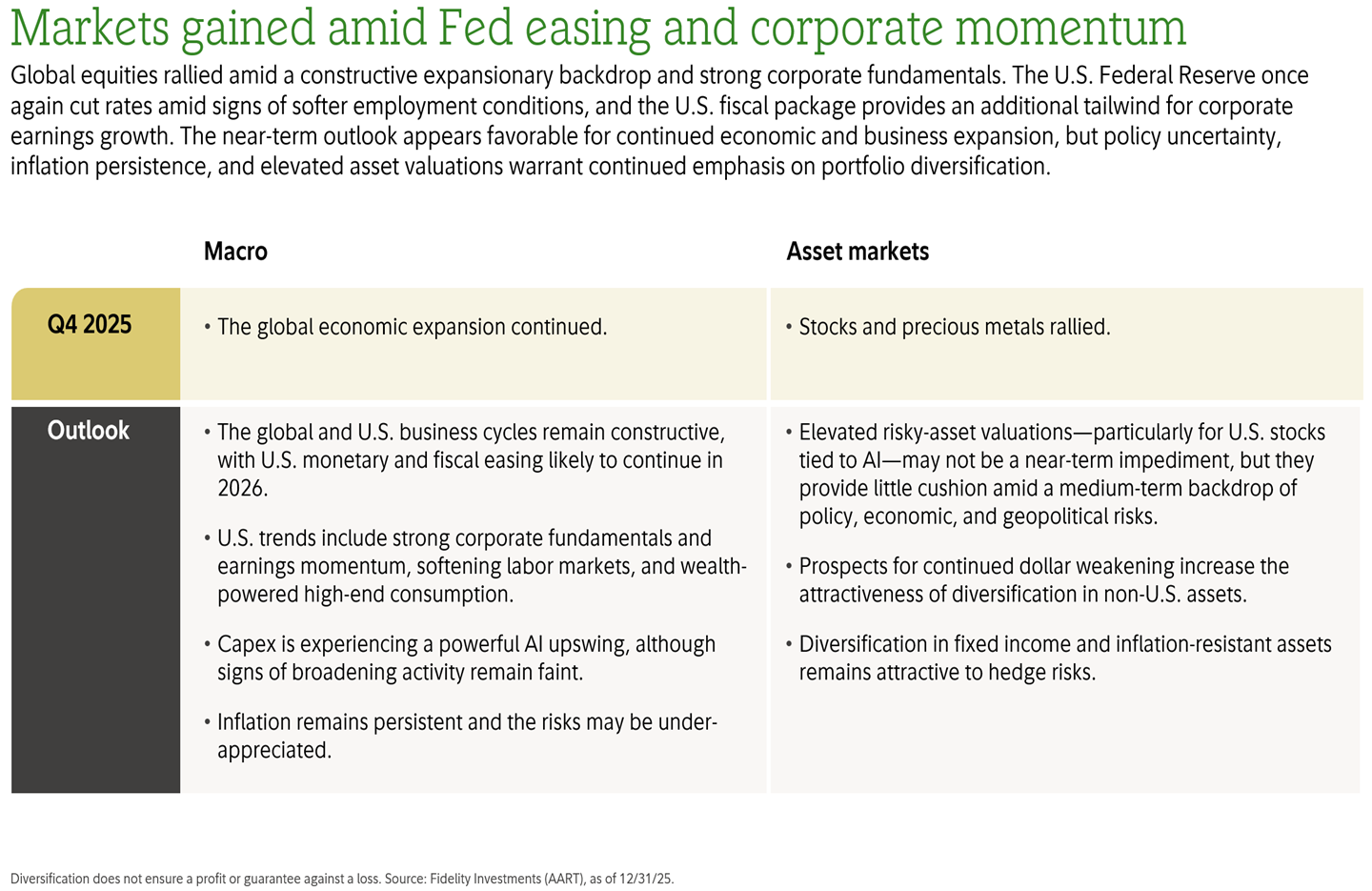 Markets gained amid Fed easing and corporate momentum

Global equities rallied amid a constructive expansionary backdrop and strong corporate fundamentals. The U.S. Federal Reserve once again cut rates amid signs of softer employment conditions, and the U.S. fiscal package provides an additional tailwind for corporate earnings growth. The near-term outlook appears favorable for continued economic and business expansion, but policy uncertainty, inflation persistence, and elevated asset valuations warrant continued emphasis on portfolio diversification.

| | Macro | Asset markets |
|---|---|---|
| Q4 2025 | • The global economic expansion continued. | • Stocks and precious metals rallied. |
| Outlook | • The global and U.S. business cycles remain constructive, with U.S. monetary and fiscal easing likely to continue in 2026. • U.S. trends include strong corporate fundamentals and earnings momentum, softening labor markets, and wealth-powered high-end consumption. • Capex is experiencing a powerful AI upswing, although signs of broadening activity remain faint. • Inflation remains persistent and the risks may be under-appreciated. | • Elevated risky-asset valuations—particularly for U.S. stocks tied to AI—may not be a near-term impediment, but they provide little cushion amid a medium-term backdrop of policy, economic, and geopolitical risks. • Prospects for continued dollar weakening increase the attractiveness of diversification in non-U.S. assets. • Diversification in fixed income and inflation-resistant assets remains attractive to hedge risks. |

Diversification does not ensure a profit or guarantee against a loss. Source: Fidelity Investments (AART), as of 12/31/25.